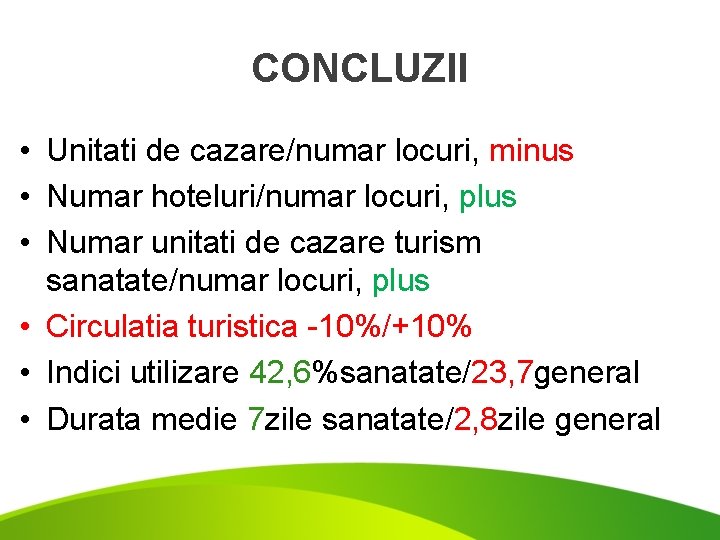 CONCLUZII

• Unitati de cazare/numar locuri, minus
• Numar hoteluri/numar locuri, plus
• Numar unitati de cazare turism sanatate/numar locuri, plus
• Circulatia turistica -10%/+10%
• Indici utilizare 42,6%sanatate/23,7general
• Durata medie 7zile sanatate/2,8zile general